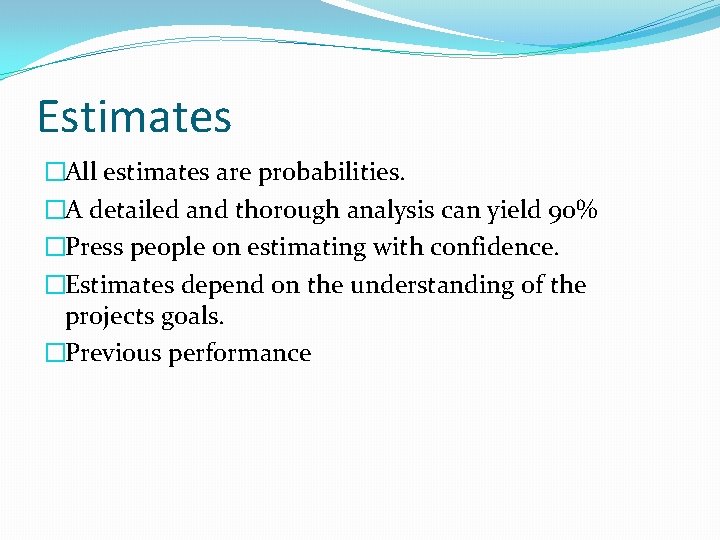 Estimates

□All estimates are probabilities.

□A detailed and thorough analysis can yield 90%

□Press people on estimating with confidence.

□Estimates depend on the understanding of the projects goals.

□Previous performance